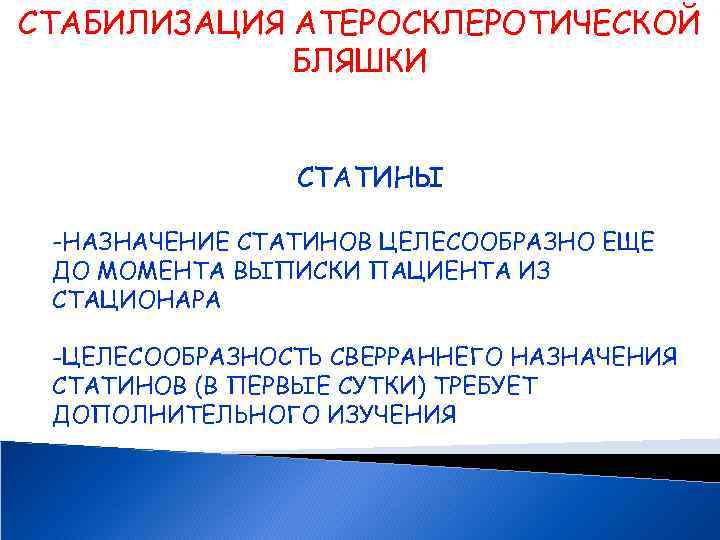 СТАБИЛИЗАЦИЯ АТЕРОСКЛЕРОТИЧЕСКОЙ БЛЯШКИ

СТАТИНЫ

-НАЗНАЧЕНИЕ СТАТИНОВ ЦЕЛЕСООБРАЗНО ЕЩЕ ДО МОМЕНТА ВЫПИСКИ ПАЦИЕНТА ИЗ СТАЦИОНАРА

-ЦЕЛЕСООБРАЗНОСТЬ СВЕРРАННЕГО НАЗНАЧЕНИЯ СТАТИНОВ (В ПЕРВЫЕ СУТКИ) ТРЕБУЕТ ДОПОЛНИТЕЛЬНОГО ИЗУЧЕНИЯ